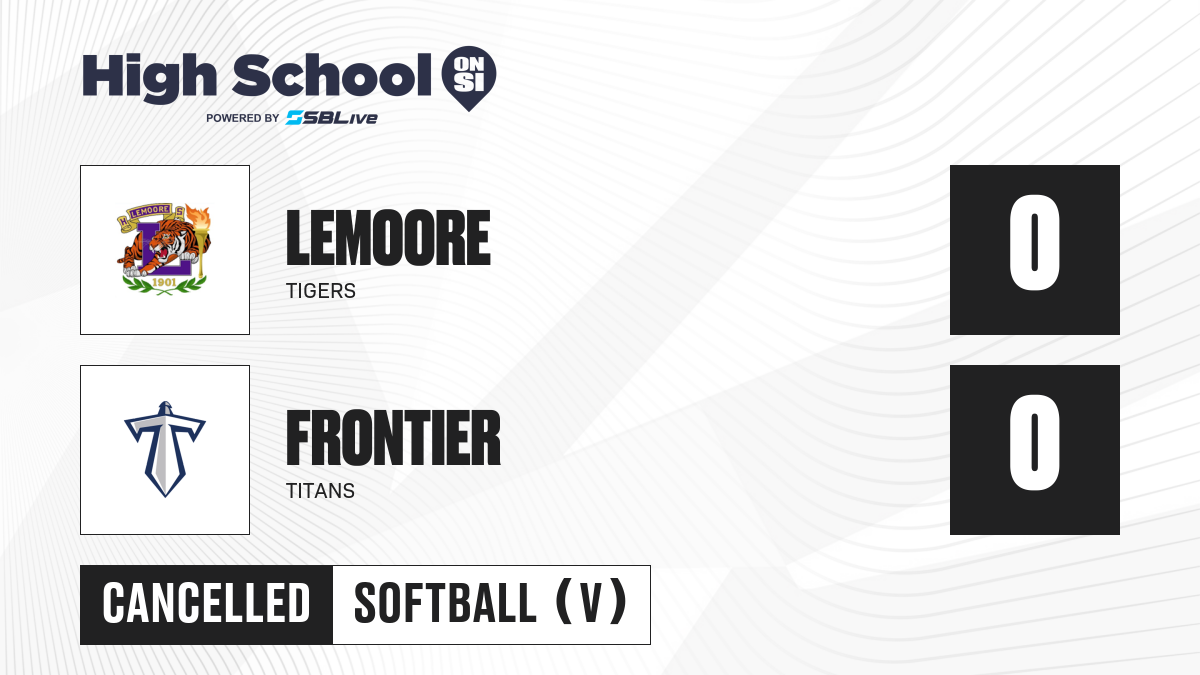 High School ON SI
POWERED BY SBLive

LEMOORE
1901
LEMOORE
TIGERS

0

FRONTIER
TITANS

0

CANCELLED
SOFTBALL (V)